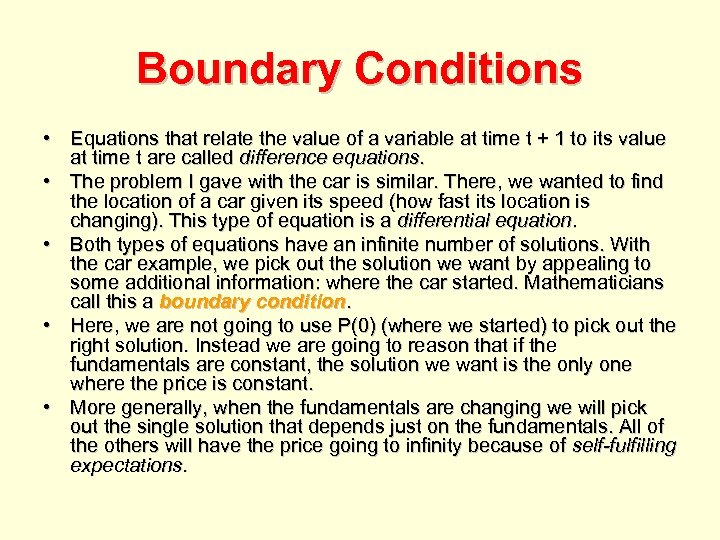 Boundary Conditions

• Equations that relate the value of a variable at time t + 1 to its value at time t are called difference equations.

• The problem I gave with the car is similar. There, we wanted to find the location of a car given its speed (how fast its location is changing). This type of equation is a differential equation.

• Both types of equations have an infinite number of solutions. With the car example, we pick out the solution we want by appealing to some additional information: where the car started. Mathematicians call this a boundary condition.

• Here, we are not going to use P(0) (where we started) to pick out the right solution. Instead we are going to reason that if the fundamentals are constant, the solution we want is the only one where the price is constant.

• More generally, when the fundamentals are changing we will pick out the single solution that depends just on the fundamentals. All of the others will have the price going to infinity because of self-fulfilling expectations.